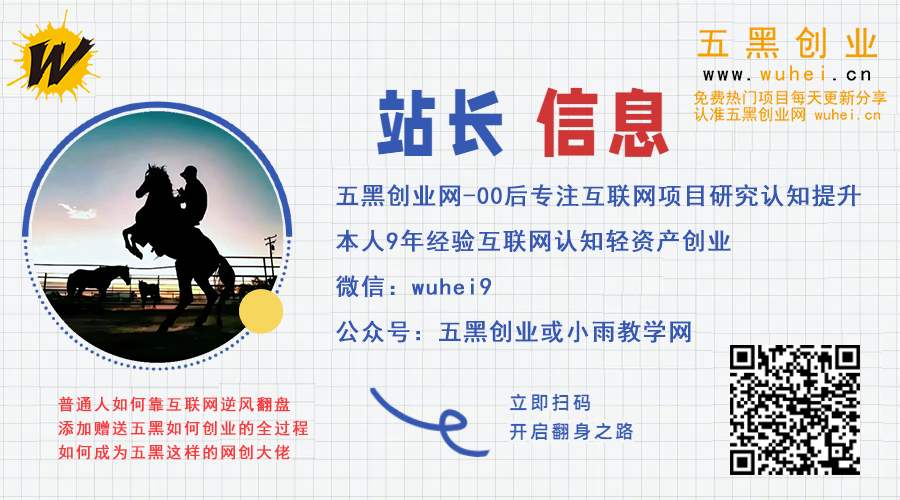 W

五黑创业
www.wuhei.cn
免费热门项目每天更新分享
认准五黑创业网 wuhei.cn

站长 信息

五黑创业网-00后专注互联网项目研究认知提升
本人9年经验互联网认知轻资产创业
微信：wuhei9
公众号：五黑创业或小雨教学网

普通人如何靠互联网逆风翻盘
添加赠送五黑如何创业的全过程
如何成为五黑这样的网创大佬

立即扫码
开启翻身之路